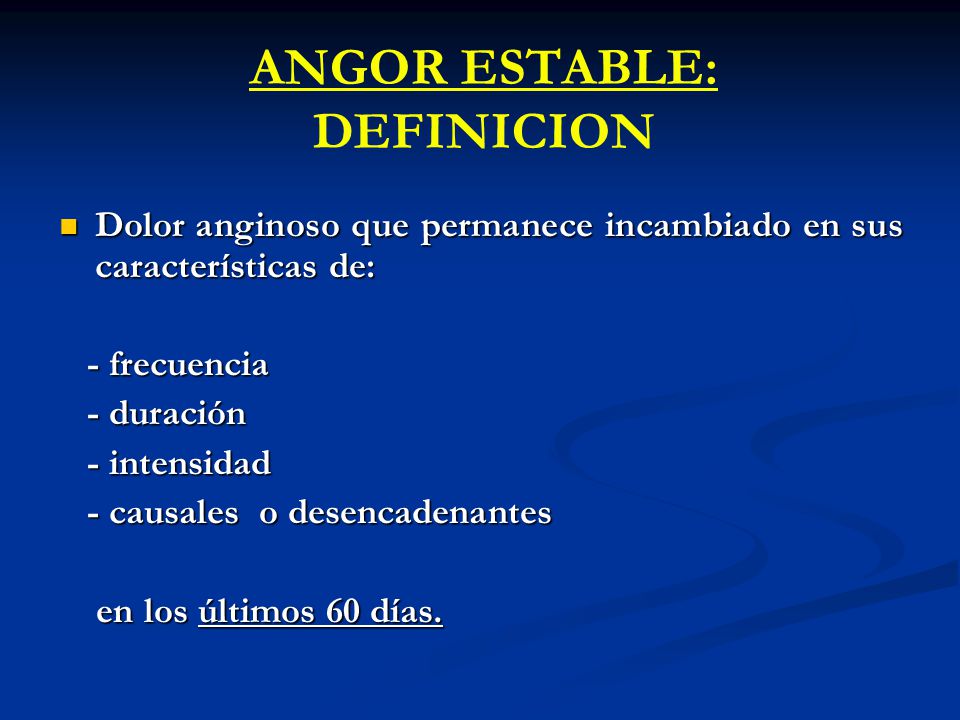 ANGOR ESTABLE:
DEFINICION

Dolor anginoso que permanece incambiado en sus características de:

- frecuencia
- duración
- intensidad
- causales o desencadenantes

en los últimos 60 días.